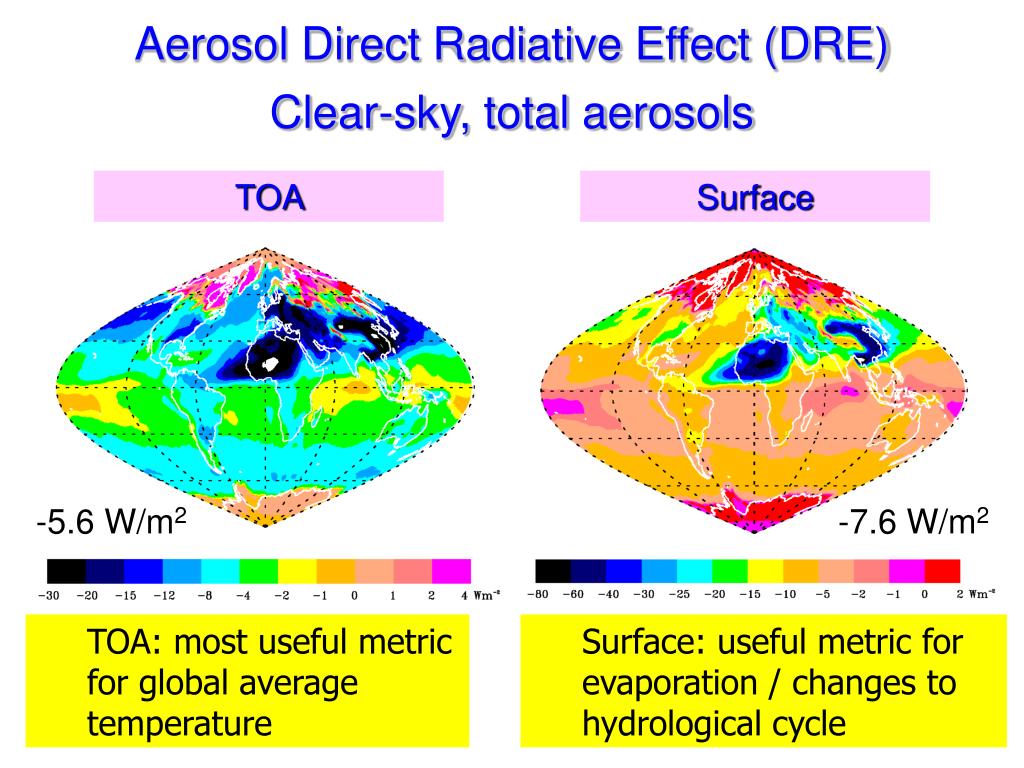 Aerosol Direct Radiative Effect (DRE)
Clear-sky, total aerosols

TOA

Surface

-5.6 W/m$^2$

-7.6 W/m$^2$

−30 −20 −15 −12 −8 −4 −2 −1 0 1 2 4 Wm$^{-2}$

−80 −60 −40 −30 −25 −20 −15 −10 −5 −2 −1 0 2 Wm$^{-2}$

TOA: most useful metric for global average temperature

Surface: useful metric for evaporation / changes to hydrological cycle